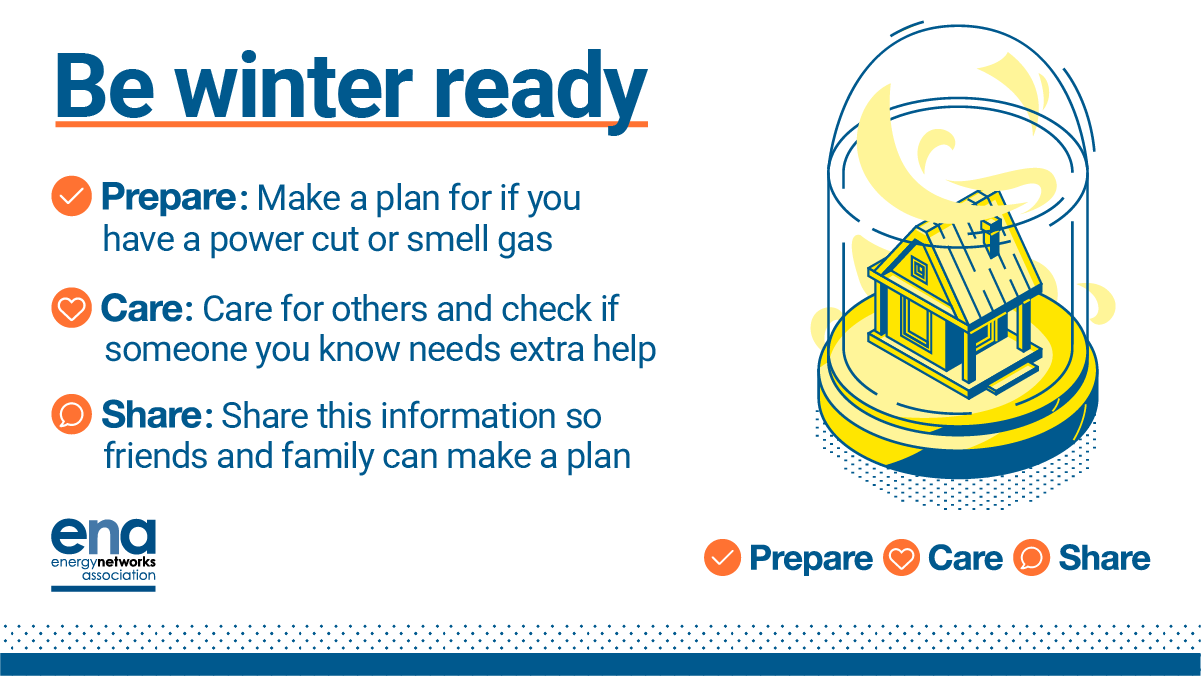 Be winter ready

Prepare: Make a plan for if you have a power cut or smell gas

Care: Care for others and check if someone you know needs extra help

Share: Share this information so friends and family can make a plan

ena
energynetworks association

Prepare Care Share